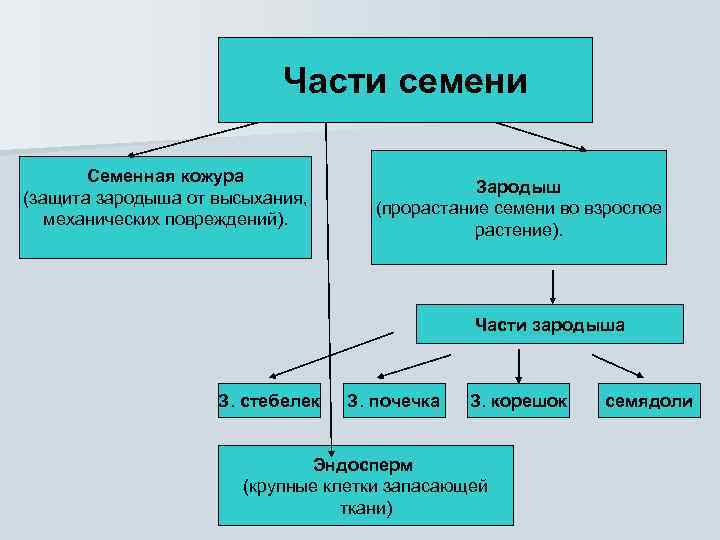 Части семени

Семенная кожура
(защита зародыша от высыхания, механических повреждений).

Зародыш
(прорастание семени во взрослое растение).

Части зародыша

З. стебелек

З. почечка

З. корешок

семядоли

Эндосперм
(крупные клетки запасающей ткани)